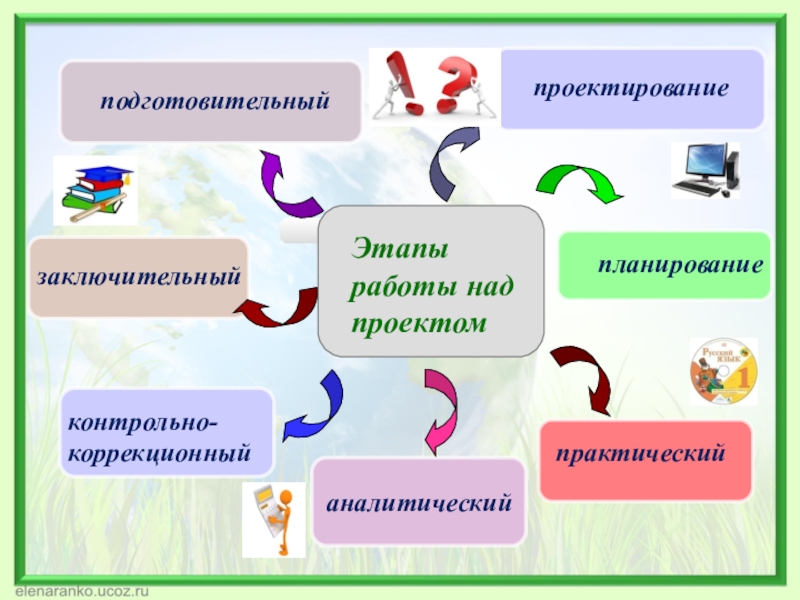 подготовительный

проектирование

Этапы работы над проектом

планирование

заключительный

Русский язык 1

контрольно-коррекционный

практический

аналитический

elenaranko.ucoz.ru